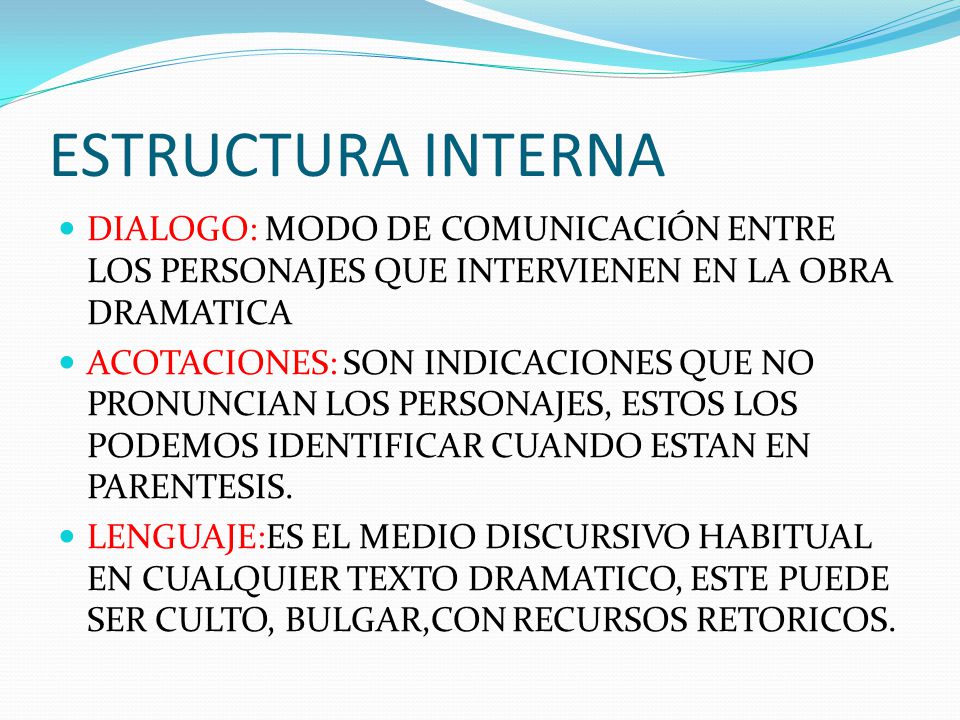 ESTRUCTURA INTERNA

DIALOGO: MODO DE COMUNICACIÓN ENTRE LOS PERSONAJES QUE INTERVIENEN EN LA OBRA DRAMATICA

ACOTACIONES: SON INDICACIONES QUE NO PRONUNCIAN LOS PERSONAJES, ESTOS LOS PODEMOS IDENTIFICAR CUANDO ESTAN EN PARENTESIS.

LENGUAJE:ES EL MEDIO DISCURSIVO HABITUAL EN CUALQUIER TEXTO DRAMATICO, ESTE PUEDE SER CULTO, BULGAR,CON RECURSOS RETORICOS.